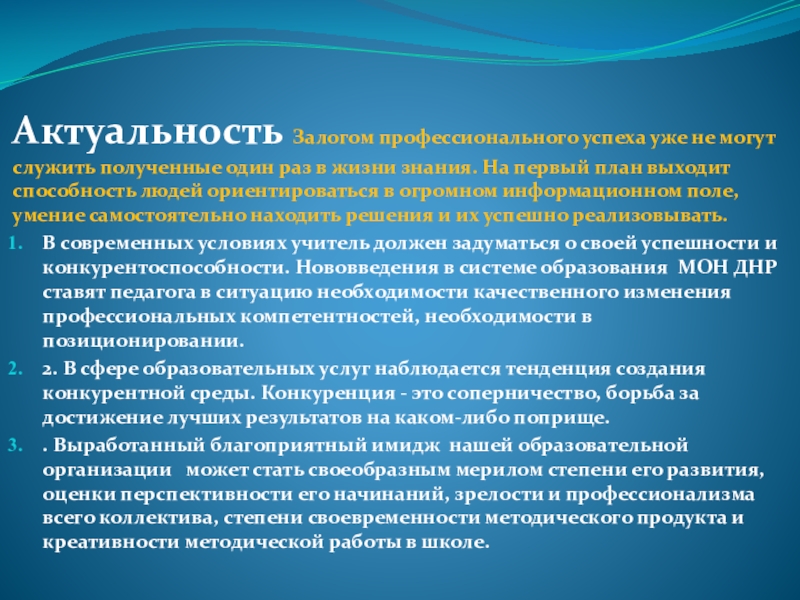 Актуальность Залогом профессионального успеха уже не могут служить полученные один раз в жизни знания. На первый план выходит способность людей ориентироваться в огромном информационном поле, умение самостоятельно находить решения и их успешно реализовывать.

1. В современных условиях учитель должен задуматься о своей успешности и конкурентоспособности. Нововведения в системе образования МОН ДНР ставят педагога в ситуацию необходимости качественного изменения профессиональных компетентностей, необходимости в позиционировании.
2. 2. В сфере образовательных услуг наблюдается тенденция создания конкурентной среды. Конкуренция - это соперничество, борьба за достижение лучших результатов на каком-либо поприще.
3. . Выработанный благоприятный имидж нашей образовательной организации может стать своеобразным мерилом степени его развития, оценки перспективности его начинаний, зрелости и профессионализма всего коллектива, степени своевременности методического продукта и креативности методической работы в школе.